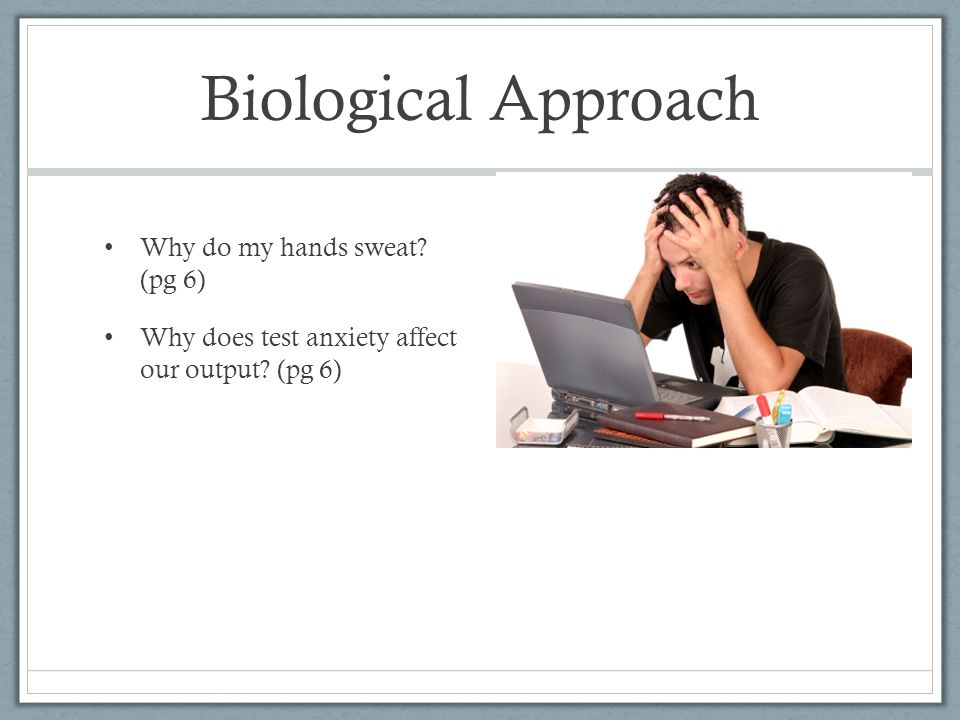 Biological Approach

• Why do my hands sweat? (pg 6)

• Why does test anxiety affect our output? (pg 6)